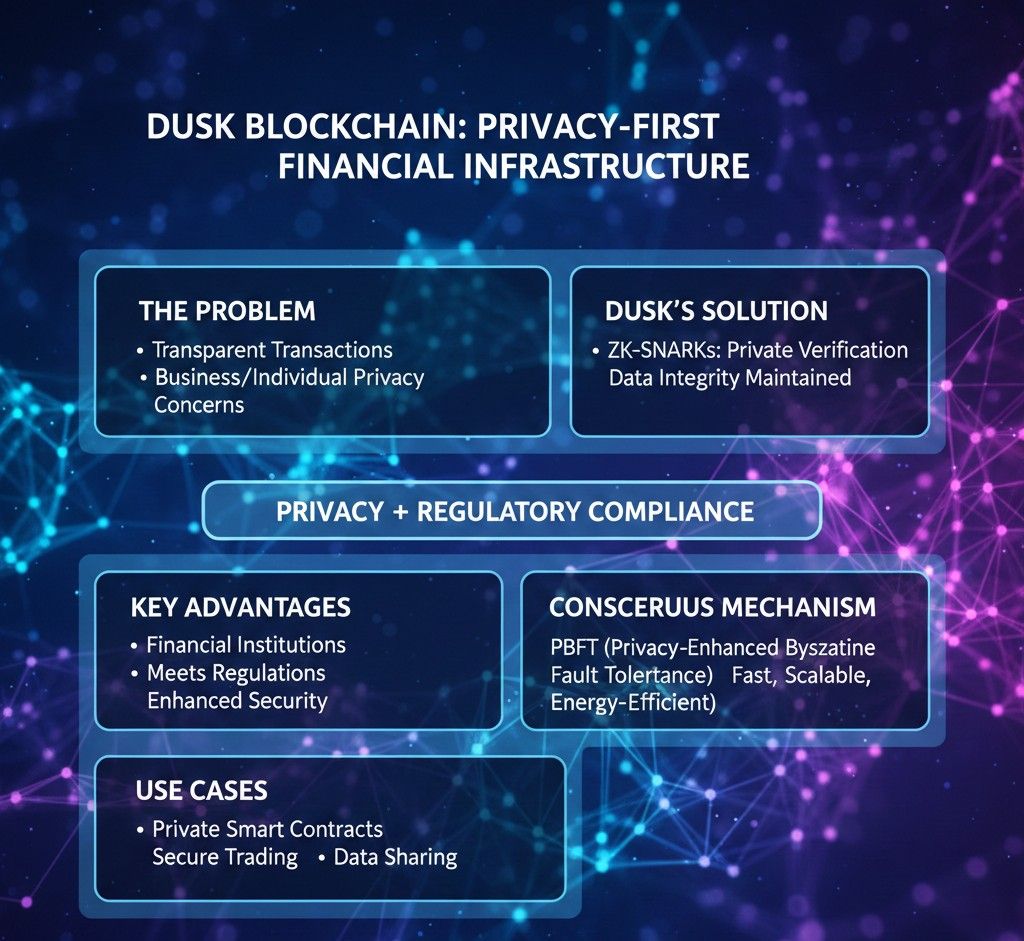 DUSK BLOCKCHAIN: PRIVACY-FIRST FINANCIAL INFRASTRUCTURE

THE PROBLEM
• Transparent Transactions
• Business/Individual Privacy Concerns

DUSK'S SOLUTION
• ZK-SNARKs: Private Verification Data Integrity Maintained

PRIVACY + REGULATORY COMPLIANCE

KEY ADVANTAGES
• Financial Institutions
• Meets Regulations Enhanced Security

CONSCERUUS MECHANISM
PBFT (Privacy-Enhanced Byszatine Fault Tolertance) Fast, Scalable, Energy-Efficient)

USE CASES
• Private Smart Contracts Secure Trading • Data Sharing